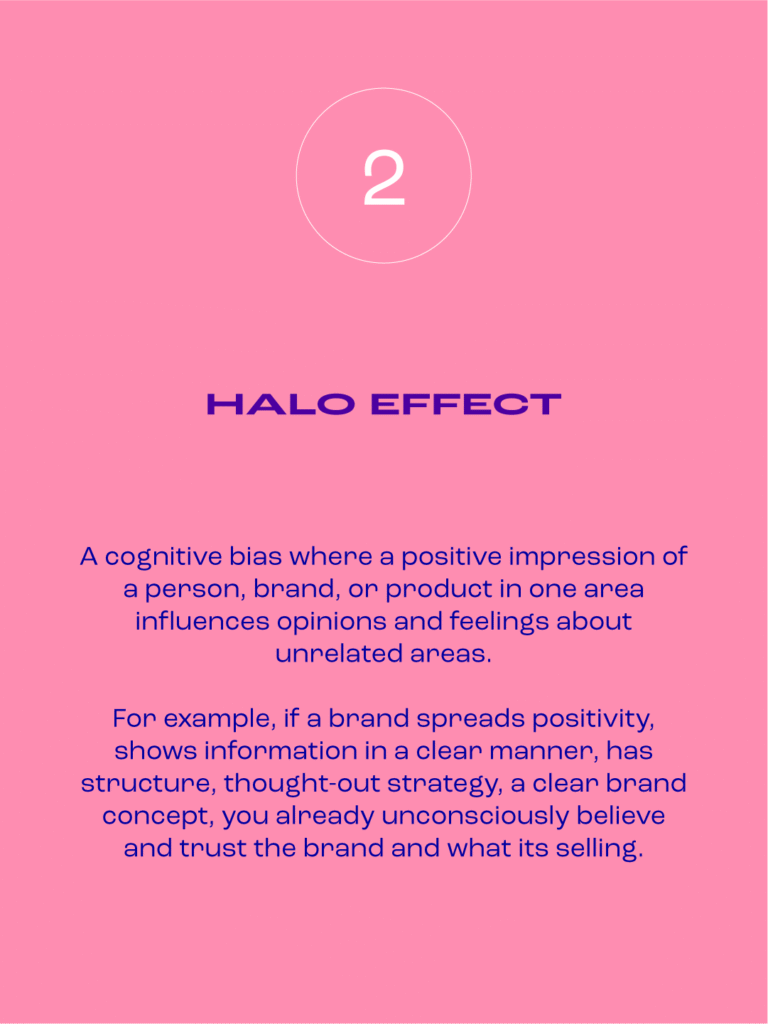 2

HALO EFFECT

A cognitive bias where a positive impression of a person, brand, or product in one area influences opinions and feelings about unrelated areas.

For example, if a brand spreads positivity, shows information in a clear manner, has structure, thought-out strategy, a clear brand concept, you already unconsciously believe and trust the brand and what its selling.